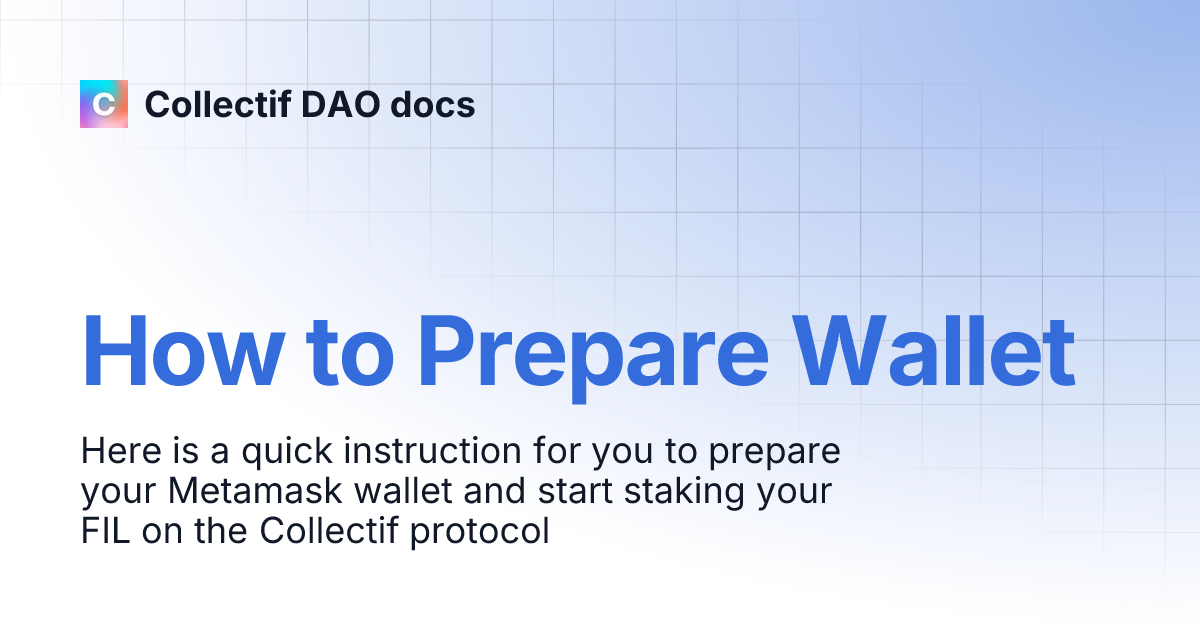 C Collectif DAO docs

How to Prepare Wallet

Here is a quick instruction for you to prepare your Metamask wallet and start staking your FIL on the Collectif protocol